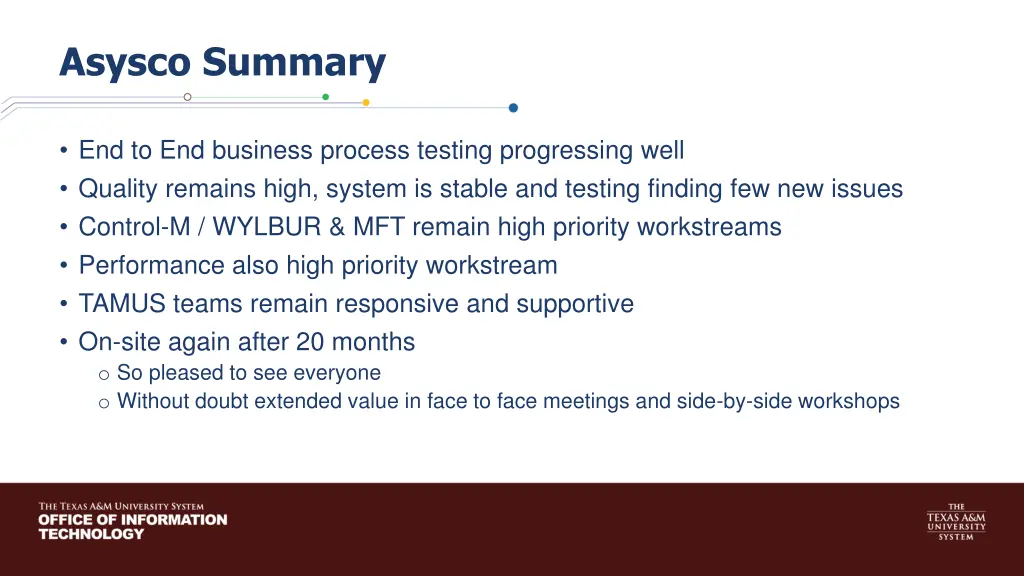 Asysco Summary

• End to End business process testing progressing well
• Quality remains high, system is stable and testing finding few new issues
• Control-M / WYLBUR & MFT remain high priority workstreams
• Performance also high priority workstream
• TAMUS teams remain responsive and supportive
• On-site again after 20 months
  o So pleased to see everyone
  o Without doubt extended value in face to face meetings and side-by-side workshops

THE TEXAS A&M UNIVERSITY SYSTEM
OFFICE OF INFORMATION TECHNOLOGY

THE TEXAS A&M UNIVERSITY SYSTEM